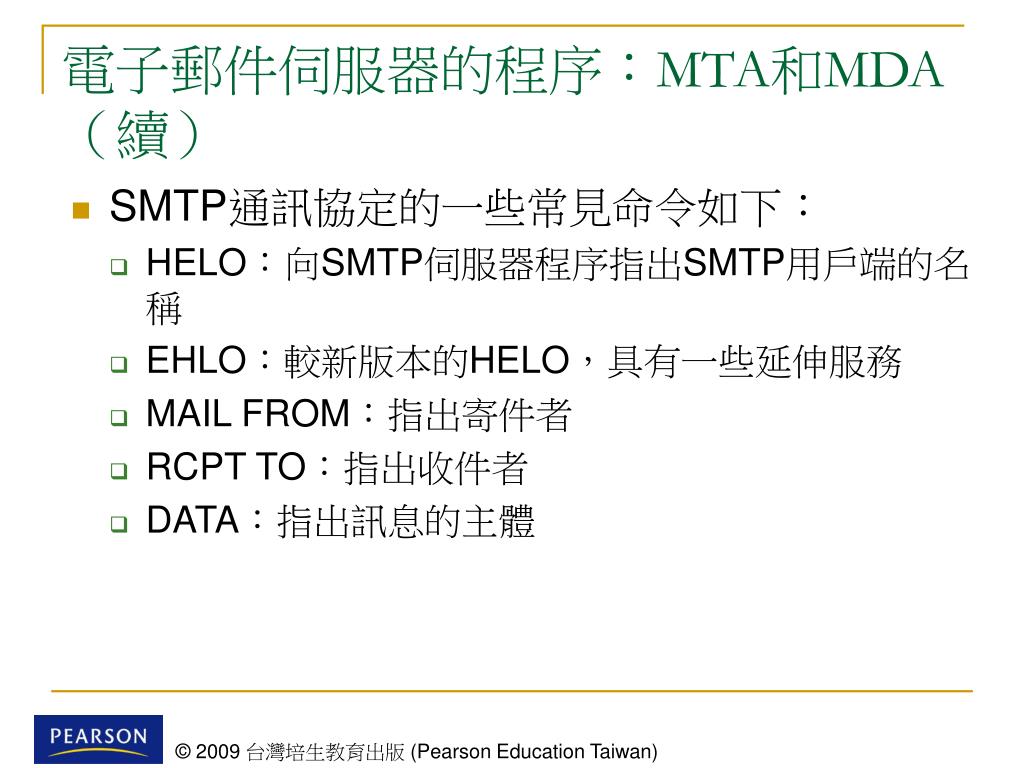 電子郵件伺服器的程序：MTA和MDA（續）

SMTP通訊協定的一些常見命令如下：

HELO：向SMTP伺服器程序指出SMTP用戶端的名稱

EHLO：較新版本的HELO，具有一些延伸服務

MAIL FROM：指出寄件者

RCPT TO：指出收件者

DATA：指出訊息的主體

PEARSON

© 2009 台灣培生教育出版 (Pearson Education Taiwan)